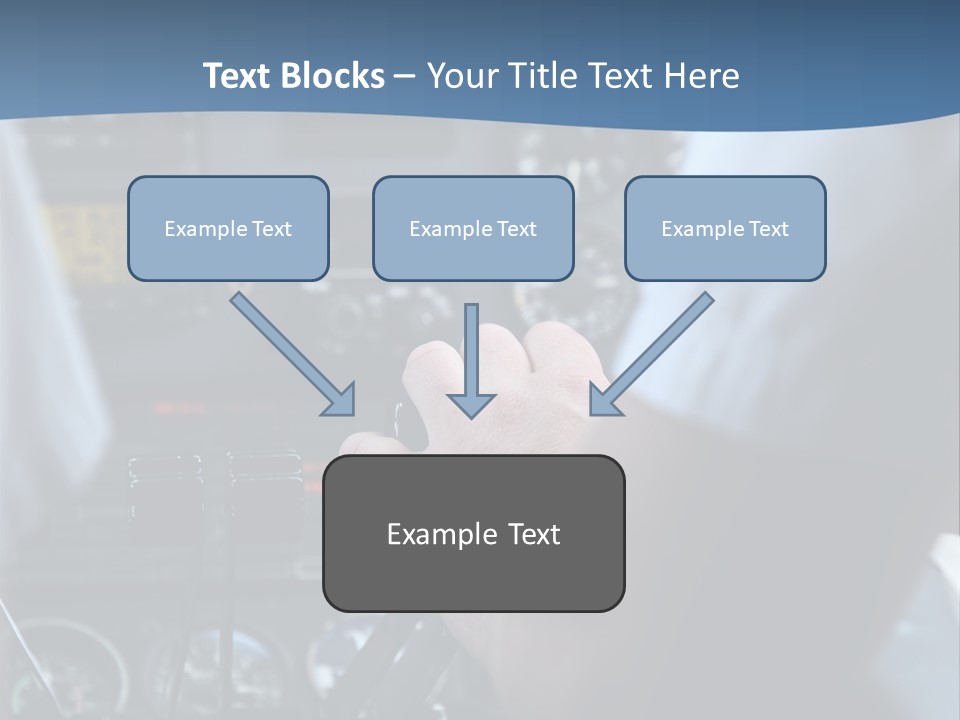 Text Blocks – Your Title Text Here

Example Text

Example Text

Example Text

Example Text